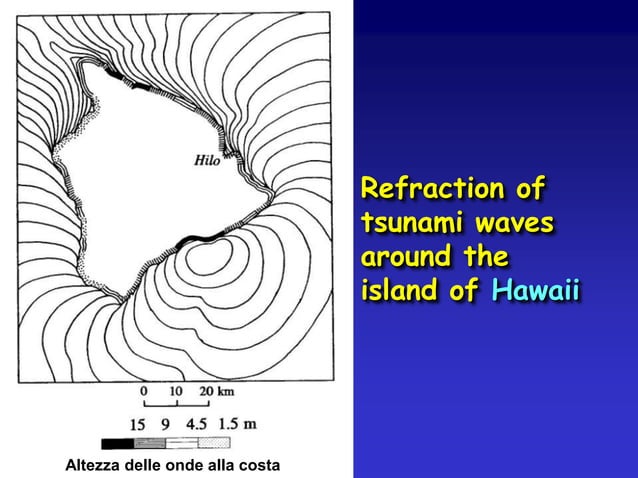 Hilo

0 10 20 km

15 9 4.5 1.5 m

Altezza delle onde alla costa

Refraction of tsunami waves around the island of Hawaii